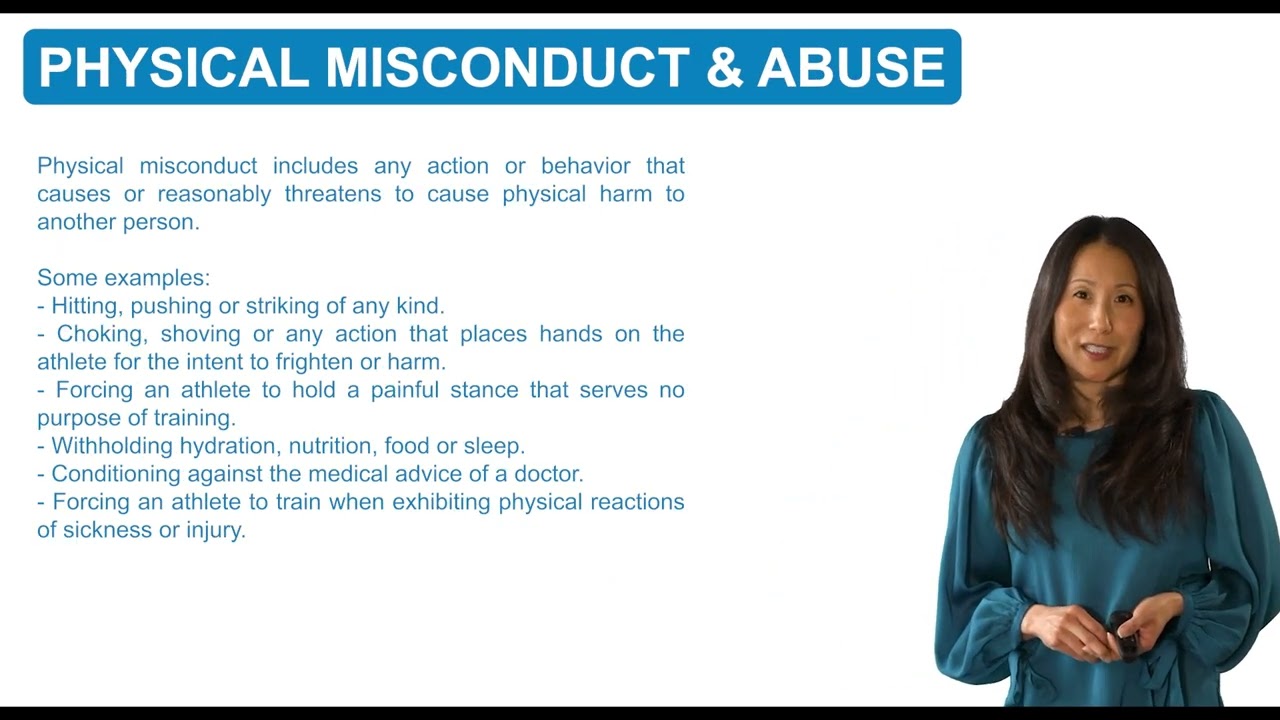 PHYSICAL MISCONDUCT & ABUSE

Physical misconduct includes any action or behavior that causes or reasonably threatens to cause physical harm to another person.

Some examples:
- Hitting, pushing or striking of any kind.
- Choking, shoving or any action that places hands on the athlete for the intent to frighten or harm.
- Forcing an athlete to hold a painful stance that serves no purpose of training.
- Withholding hydration, nutrition, food or sleep.
- Conditioning against the medical advice of a doctor.
- Forcing an athlete to train when exhibiting physical reactions of sickness or injury.